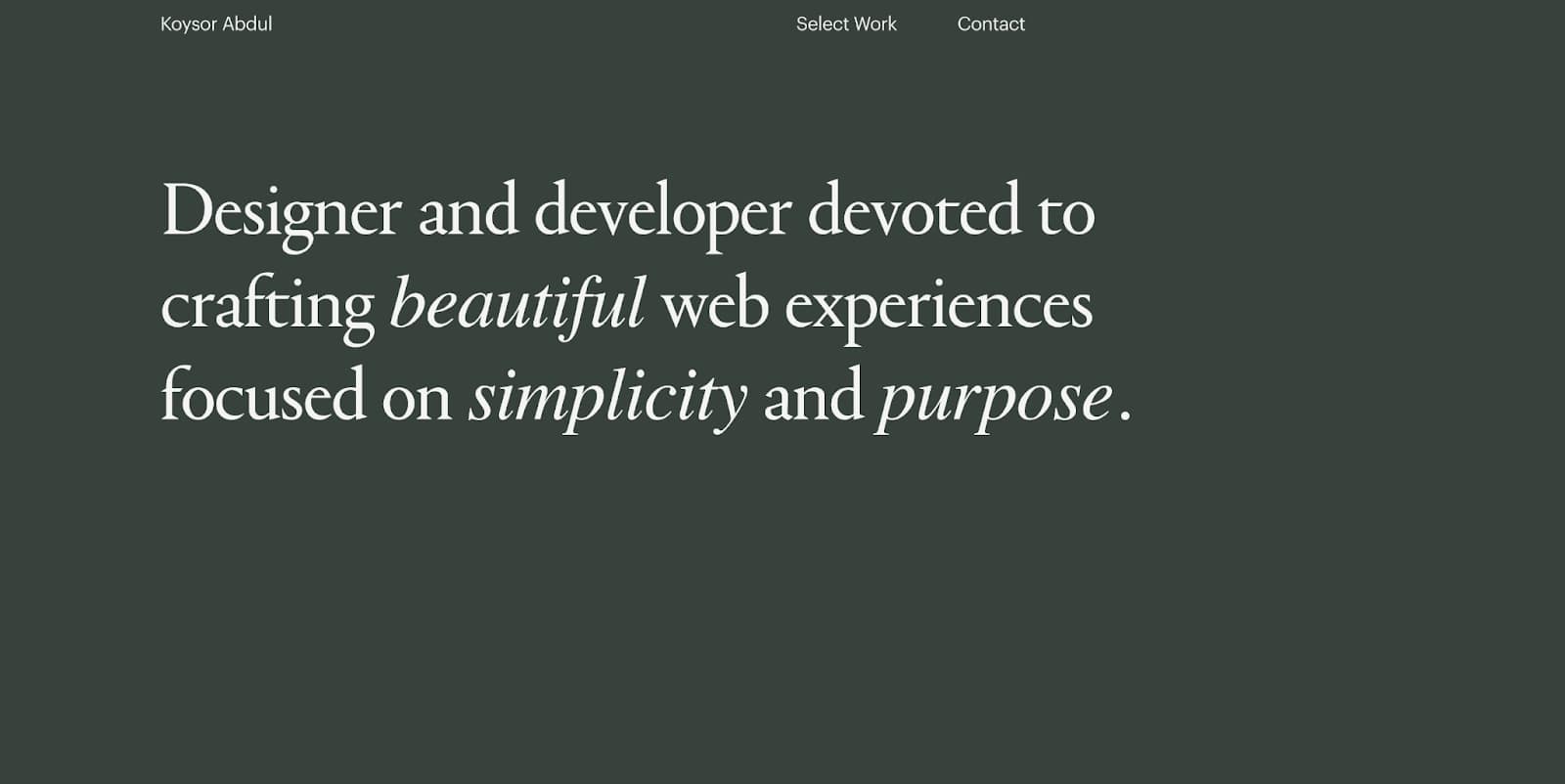 Koysor Abdul

Select Work

Contact

Designer and developer devoted to crafting beautiful web experiences focused on simplicity and purpose.